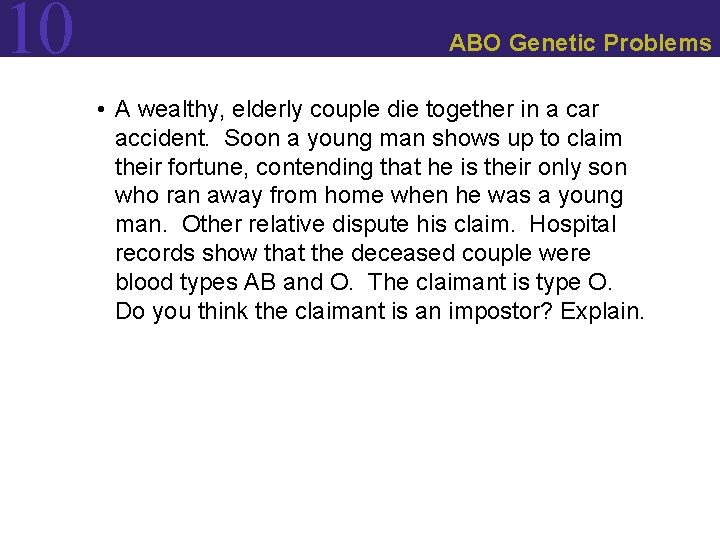 10

ABO Genetic Problems

• A wealthy, elderly couple die together in a car accident. Soon a young man shows up to claim their fortune, contending that he is their only son who ran away from home when he was a young man. Other relative dispute his claim. Hospital records show that the deceased couple were blood types AB and O. The claimant is type O. Do you think the claimant is an impostor? Explain.